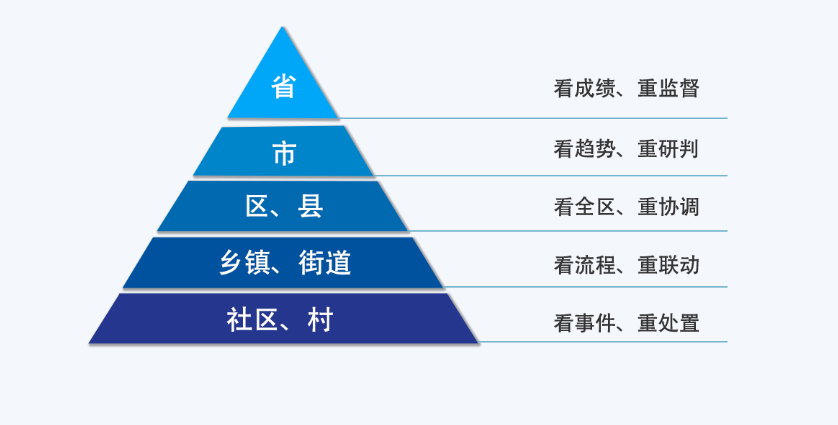 省
看成绩、重监督

市
看趋势、重研判

区、县
看全区、重协调

乡镇、街道
看流程、重联动

社区、村
看事件、重处置